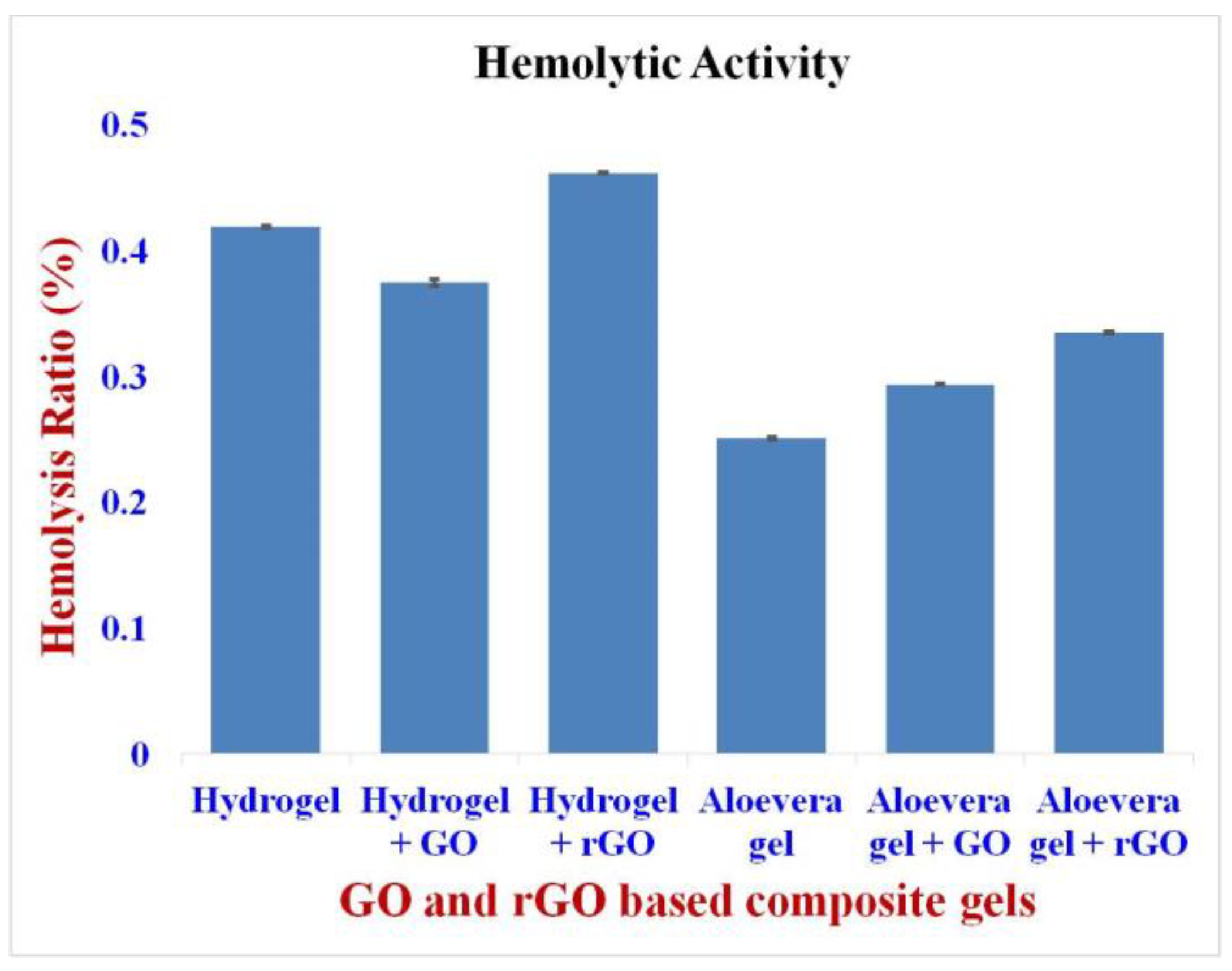 Hemolytic Activity

Hemolysis Ratio (%)

0.5
0.4
0.3
0.2
0.1
0

Hydrogel
Hydrogel + GO
Hydrogel + rGO
Aloevera gel
Aloevera gel + GO
Aloevera gel + rGO

GO and rGO based composite gels